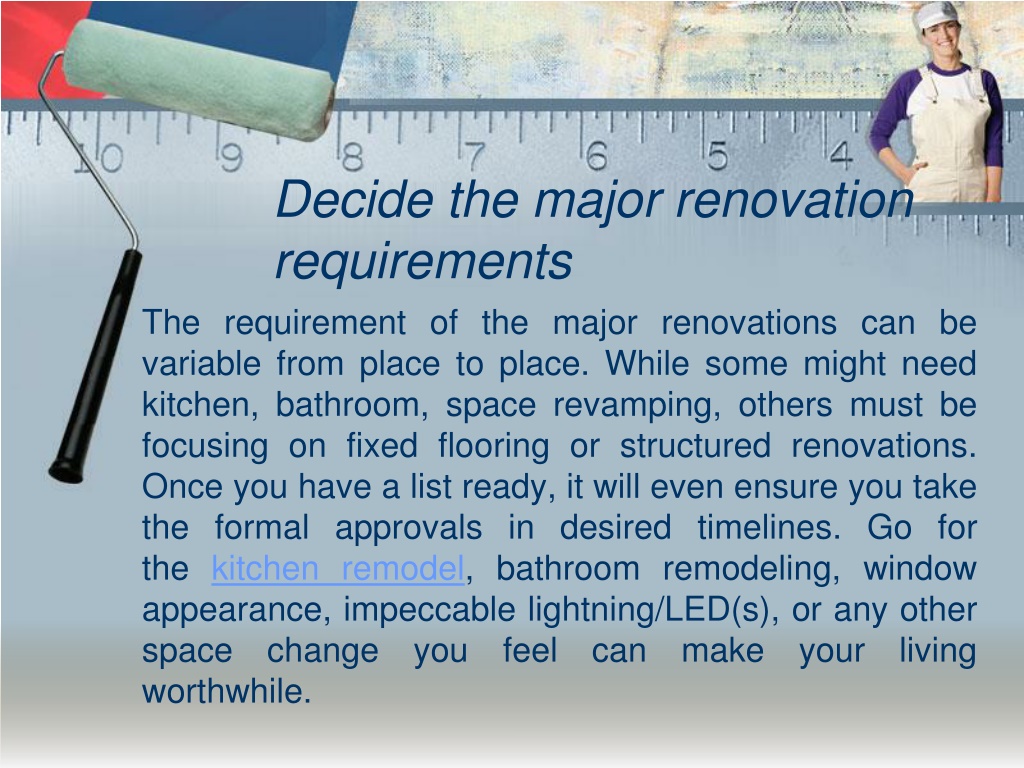 10 9 8 7 6 5 4

Decide the major renovation requirements

The requirement of the major renovations can be variable from place to place. While some might need kitchen, bathroom, space revamping, others must be focusing on fixed flooring or structured renovations. Once you have a list ready, it will even ensure you take the formal approvals in desired timelines. Go for the kitchen remodel, bathroom remodeling, window appearance, impeccable lightning/LED(s), or any other space change you feel can make your living worthwhile.